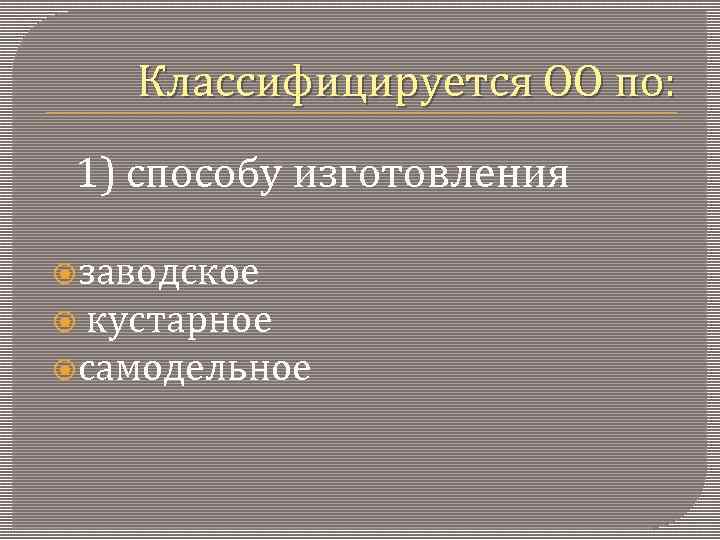 Классифицируется ОО по:

1) способу изготовления

заводское
кустарное
самодельное